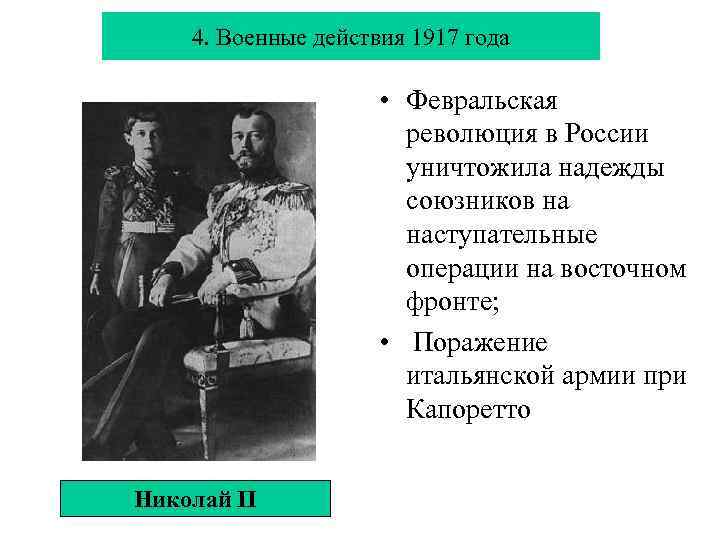 4. Военные действия 1917 года

• Февральская революция в России уничтожила надежды союзников на наступательные операции на восточном фронте;

• Поражение итальянской армии при Капоретто

Николай II